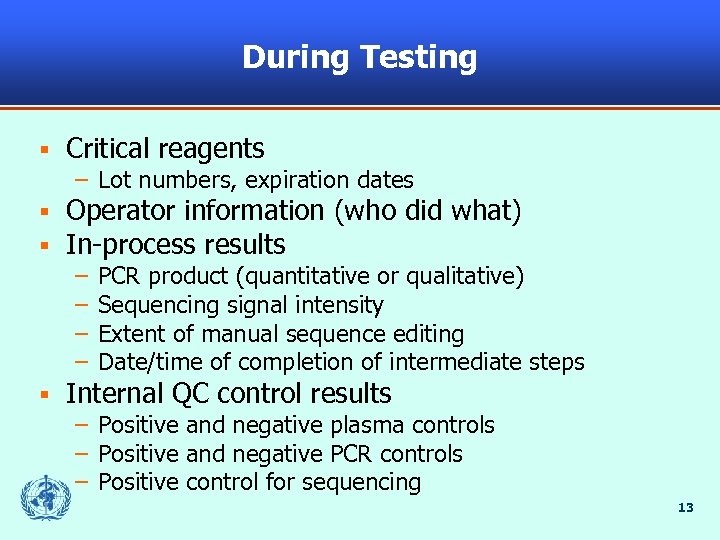 During Testing

▪ Critical reagents
– Lot numbers, expiration dates
▪ Operator information (who did what)
▪ In-process results
– PCR product (quantitative or qualitative)
– Sequencing signal intensity
– Extent of manual sequence editing
– Date/time of completion of intermediate steps
▪ Internal QC control results
– Positive and negative plasma controls
– Positive and negative PCR controls
– Positive control for sequencing

13